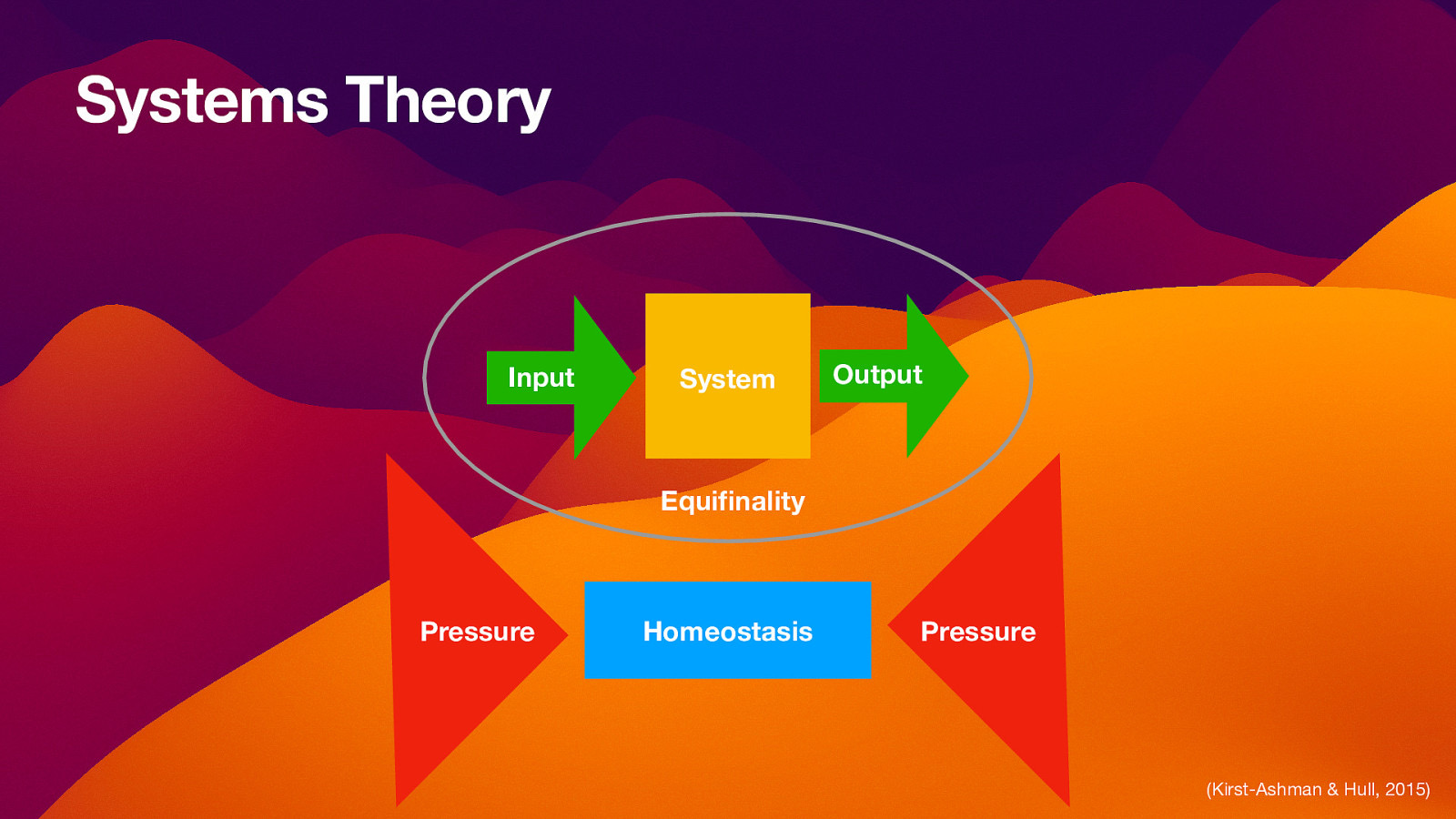 Systems Theory

Input

System

Output

Equifinality

Pressure

Homeostasis

Pressure

(Kirst-Ashman & Hull, 2015)